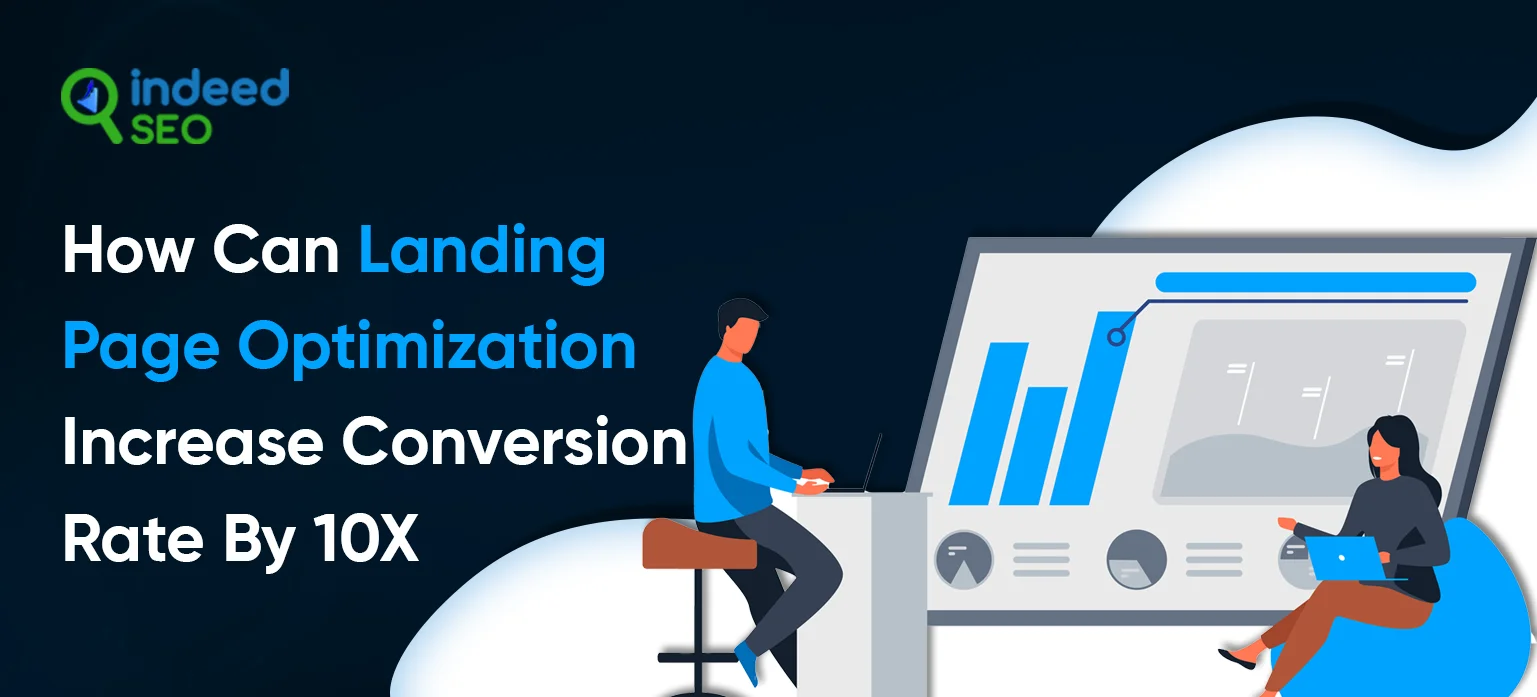 indeed SEO

How Can Landing Page Optimization Increase Conversion Rate By 10X